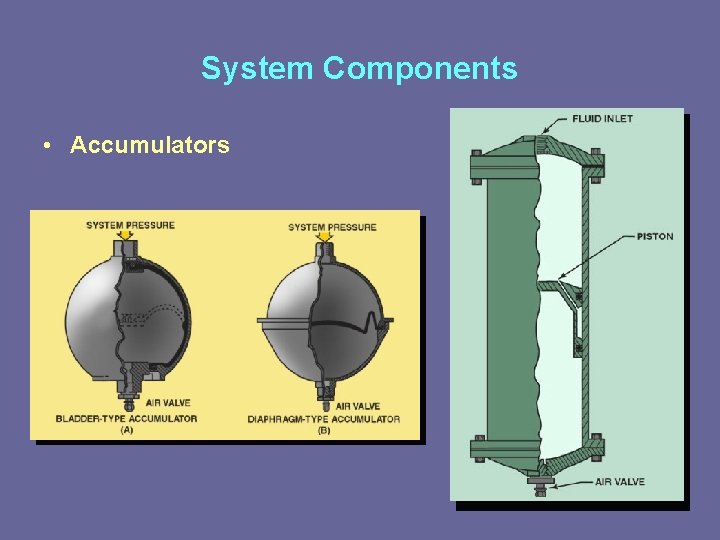 System Components

• Accumulators

SYSTEM PRESSURE

AIR VALVE

BLADDER-TYPE ACCUMULATOR
(A)

SYSTEM PRESSURE

AIR VALVE

DIAPHRAGM-TYPE ACCUMULATOR
(B)

FLUID INLET

PISTON

AIR VALVE